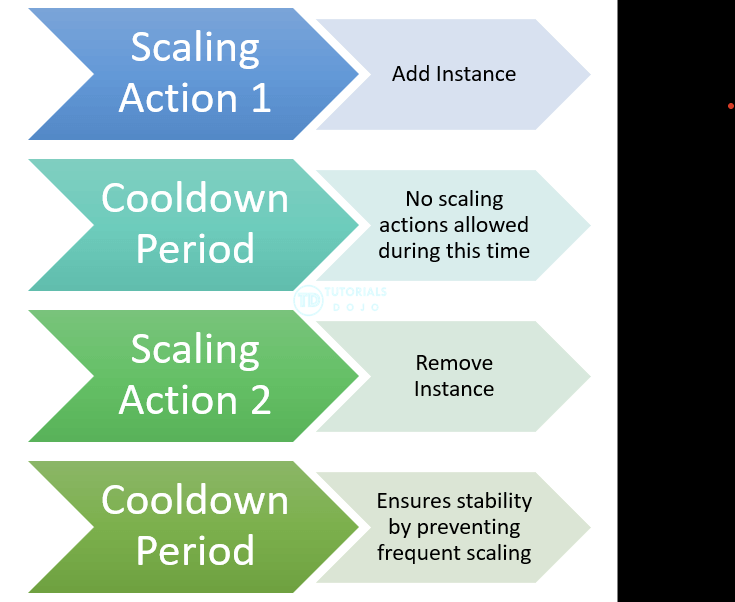 Scaling Action 1

Add Instance

Cooldown Period

No scaling actions allowed during this time

TD TUTORIALS DOJO

Scaling Action 2

Remove Instance

Cooldown Period

Ensures stability by preventing frequent scaling